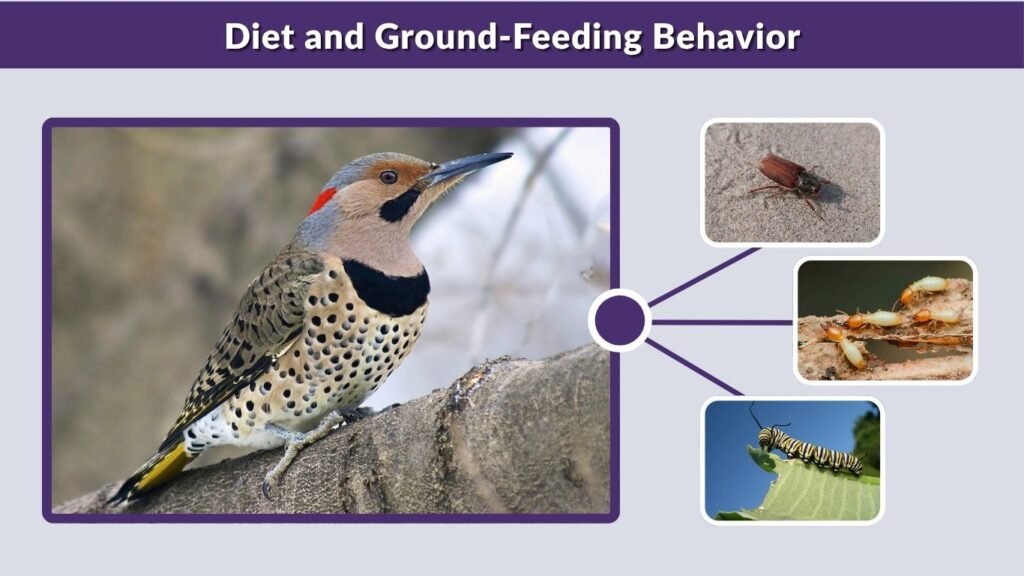 Diet and Ground-Feeding Behavior